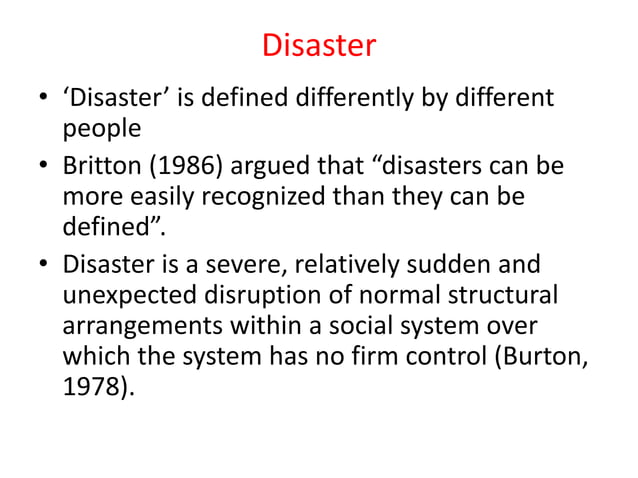 Disaster

• ‘Disaster’ is defined differently by different people
• Britton (1986) argued that “disasters can be more easily recognized than they can be defined”.
• Disaster is a severe, relatively sudden and unexpected disruption of normal structural arrangements within a social system over which the system has no firm control (Burton, 1978).